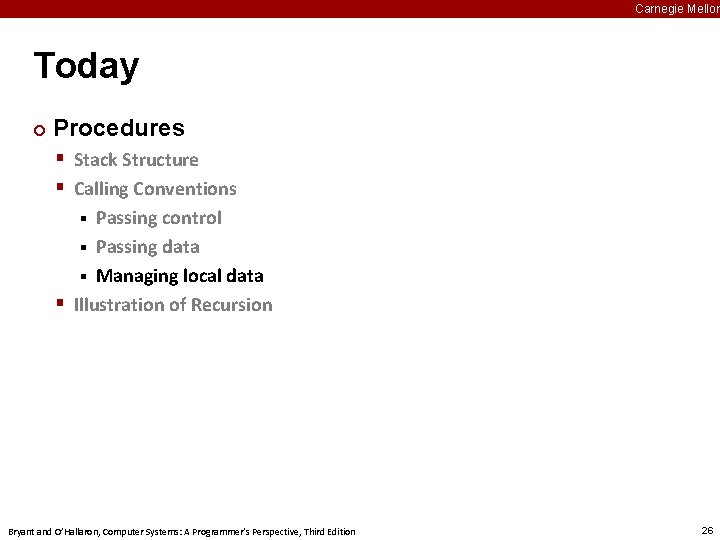 Carnegie Mellon

Today

Procedures
Stack Structure
Calling Conventions
Passing control
Passing data
Managing local data
Illustration of Recursion

Bryant and O'Hallaron, Computer Systems: A Programmer's Perspective, Third Edition

26